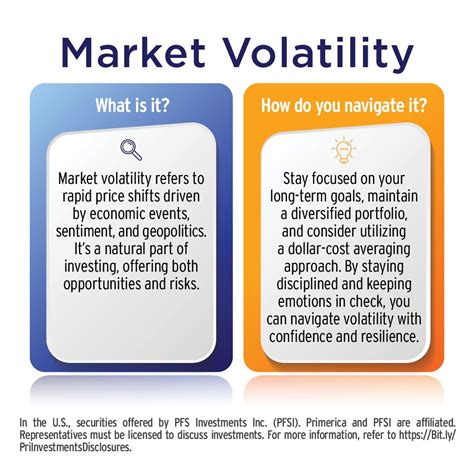 Market Volatility

What is it?

Market volatility refers to rapid price shifts driven by economic events, sentiment, and geopolitics. It's a natural part of investing, offering both opportunities and risks.

How do you navigate it?

Stay focused on your long-term goals, maintain a diversified portfolio, and consider utilizing a dollar-cost averaging approach. By staying disciplined and keeping emotions in check, you can navigate volatility with confidence and resilience.

In the U.S., securities offered by PFS Investments Inc. (PFSI). Primerica and PFSI are affiliated. Representatives must be licensed to discuss investments. For more information, refer to https://Bit.ly/PriInvestmentsDisclosures.